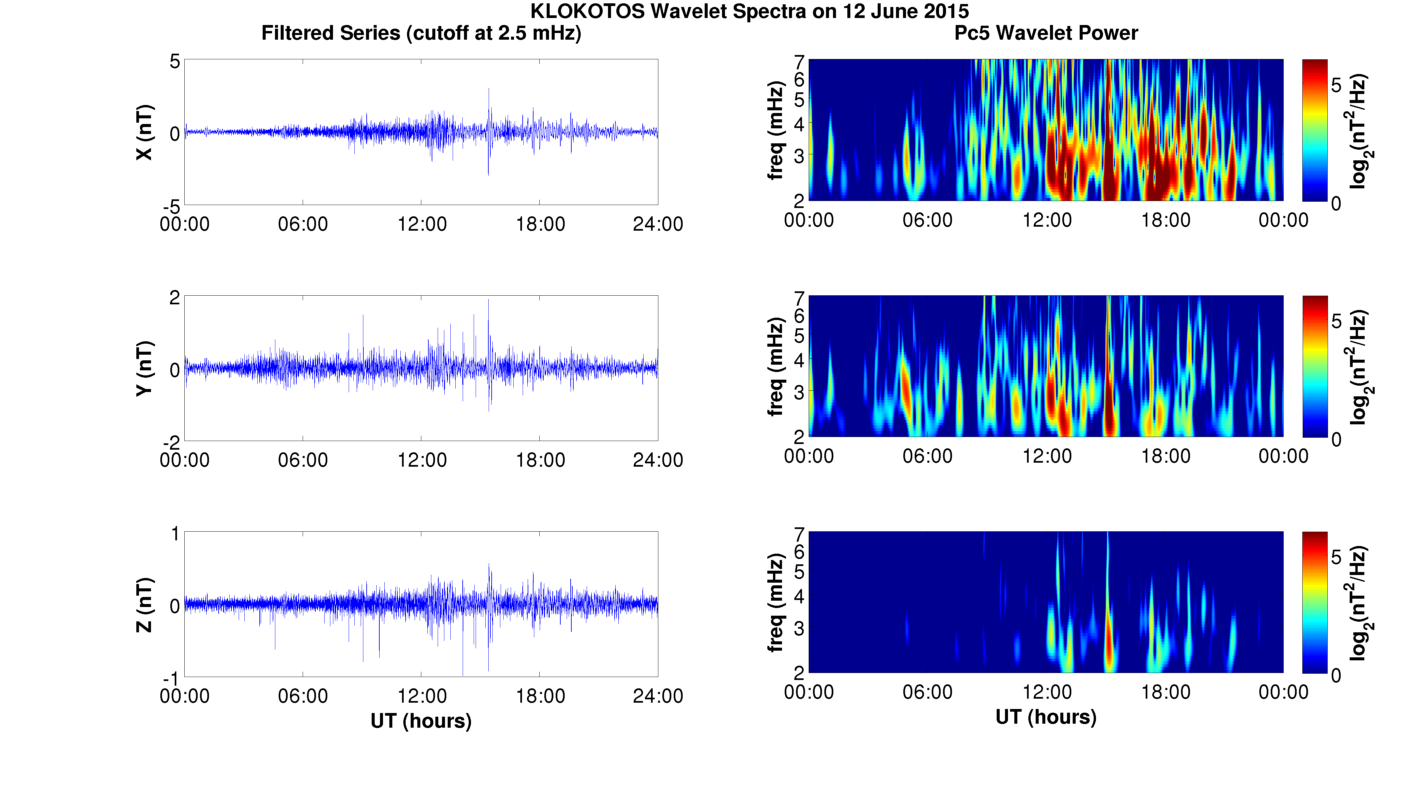 KLOKOTOS Wavelet Spectra on 12 June 2015

Filtered Series (cutoff at 2.5 mHz)

X (nT)
5
0
-5
00:00 06:00 12:00 18:00 24:00

Y (nT)
2
0
-2
00:00 06:00 12:00 18:00 24:00

Z (nT)
1
0
-1
00:00 06:00 12:00 18:00 24:00
UT (hours)

Pc5 Wavelet Power

freq (mHz)
7
6
5
4
3
2
00:00 06:00 12:00 18:00 00:00
$\log_2(nT^2/Hz)$
5
0

freq (mHz)
7
6
5
4
3
2
00:00 06:00 12:00 18:00 00:00
$\log_2(nT^2/Hz)$
5
0

freq (mHz)
7
6
5
4
3
2
00:00 06:00 12:00 18:00 00:00
UT (hours)
$\log_2(nT^2/Hz)$
5
0